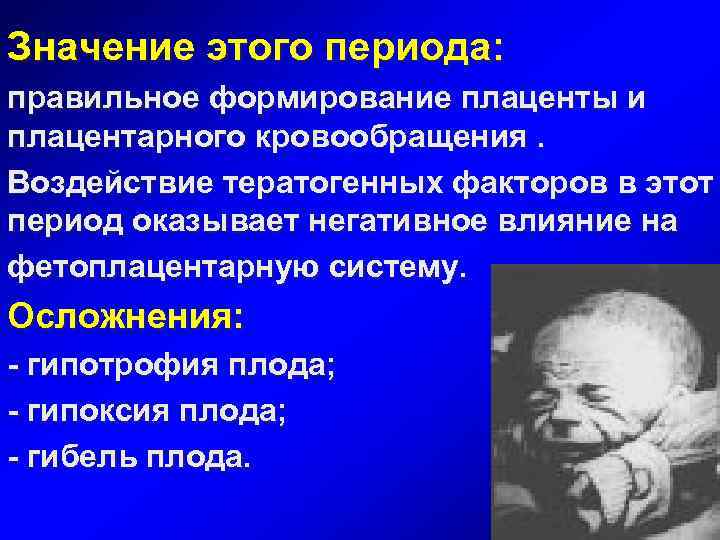 Значение этого периода:

правильное формирование плаценты и плацентарного кровообращения .

Воздействие тератогенных факторов в этот период оказывает негативное влияние на фетоплацентарную систему.

Осложнения:

- гипотрофия плода;

- гипоксия плода;

- гибель плода.